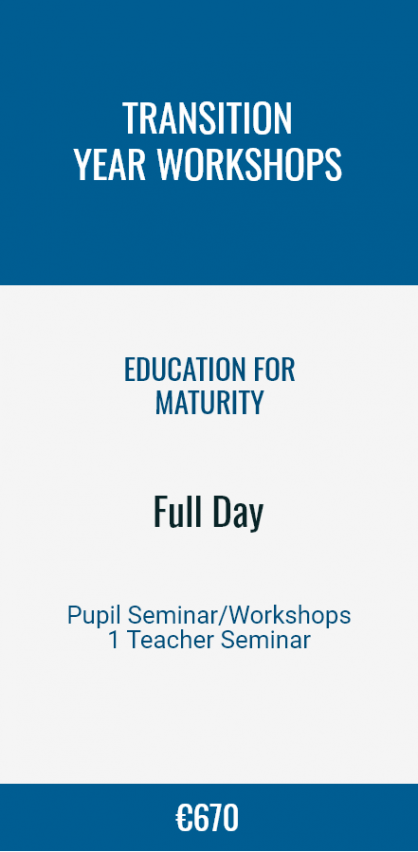 TRANSITION YEAR WORKSHOPS

EDUCATION FOR MATURITY

Full Day

Pupil Seminar/Workshops
1 Teacher Seminar

€670